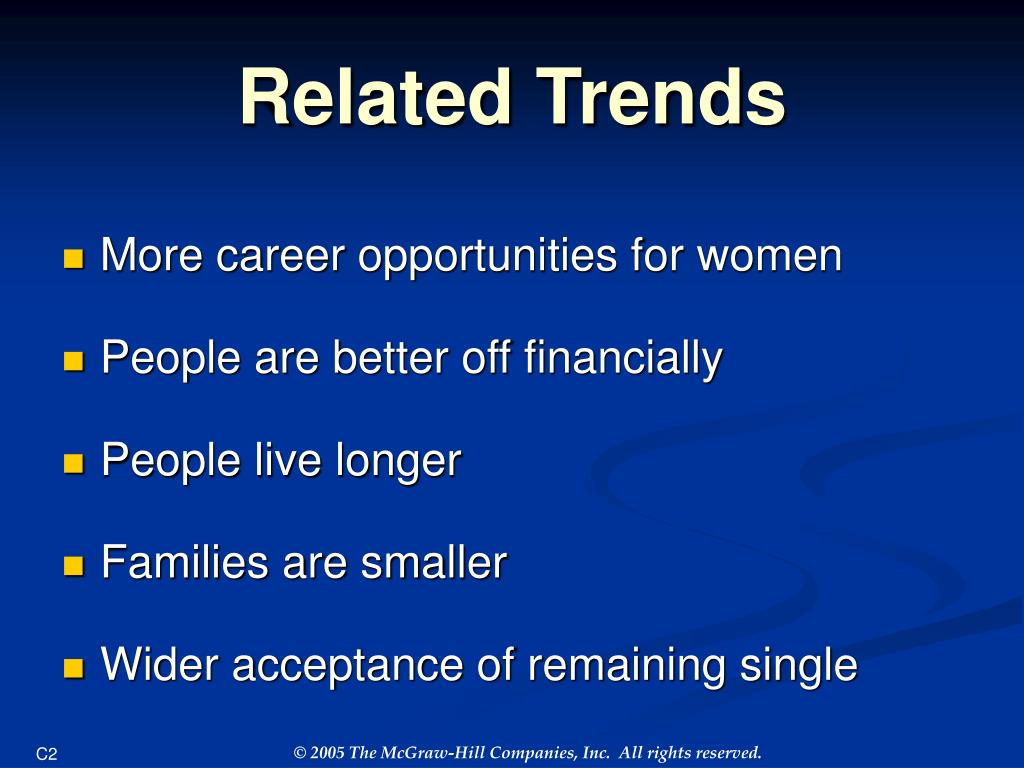 Related Trends

- More career opportunities for women
- People are better off financially
- People live longer
- Families are smaller
- Wider acceptance of remaining single

C2

© 2005 The McGraw-Hill Companies, Inc. All rights reserved.